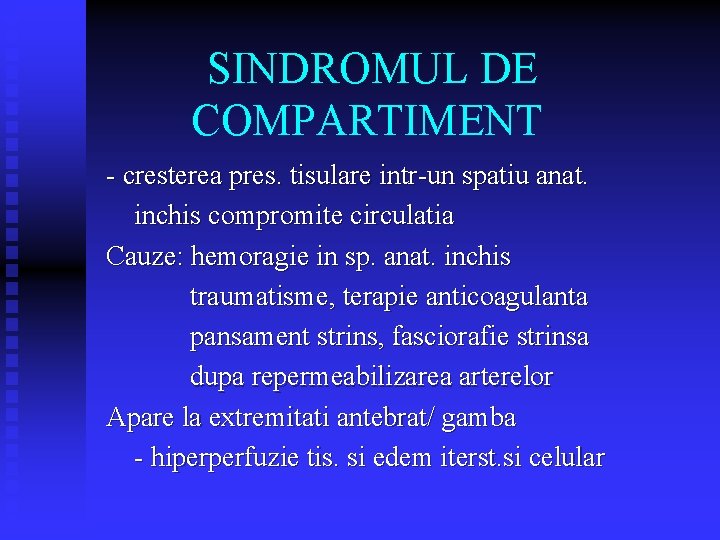 SINDROMUL DE COMPARTIMENT

- cresterea pres. tisulare intr-un spatiu anat. inchis compromite circulatia

Cauze: hemoragie in sp. anat. inchis
traumatisme, terapie anticoagulanta
pansament strins, fasciorafie strinsa
dupa repermeabilizarea arterelor

Apare la extremitati antebrat/ gamba
- hiperperfuzie tis. si edem iterst.si celular